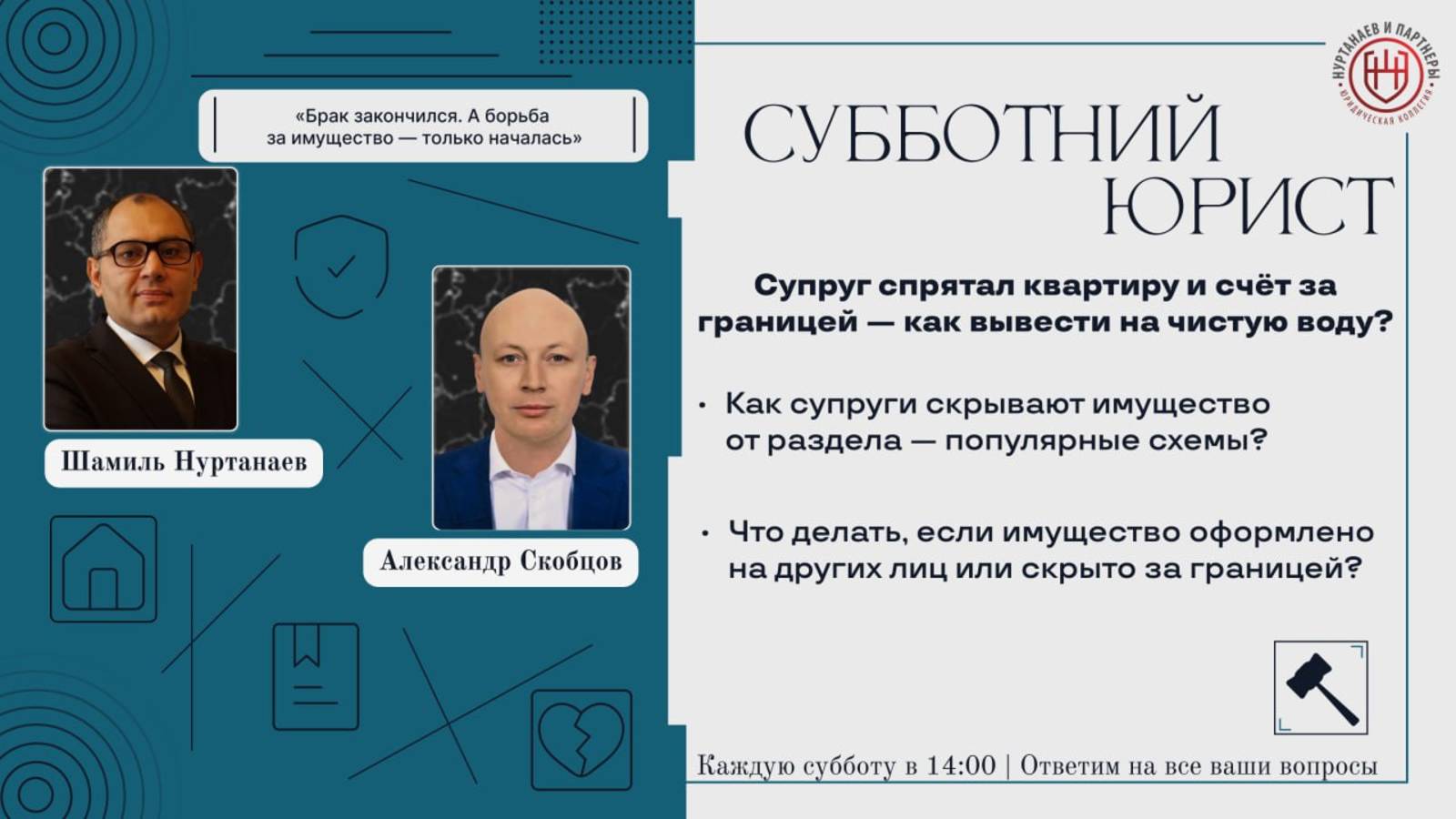 «Брак закончился. А борьба за имущество — только началась»

Шамиль Нуртанаев

Александр Скобцов

НУРТАНАЕВ И ПАРТНЕРЫ
ЮРИДИЧЕСКАЯ КОЛЛЕГИЯ

СУББОТНИЙ ЮРИСТ

Супруг спрятал квартиру и счёт за границей — как вывести на чистую воду?

• Как супруги скрывают имущество от раздела — популярные схемы?

• Что делать, если имущество оформлено на других лиц или скрыто за границей?

Каждую субботу в 14:00 | Ответим на все ваши вопросы